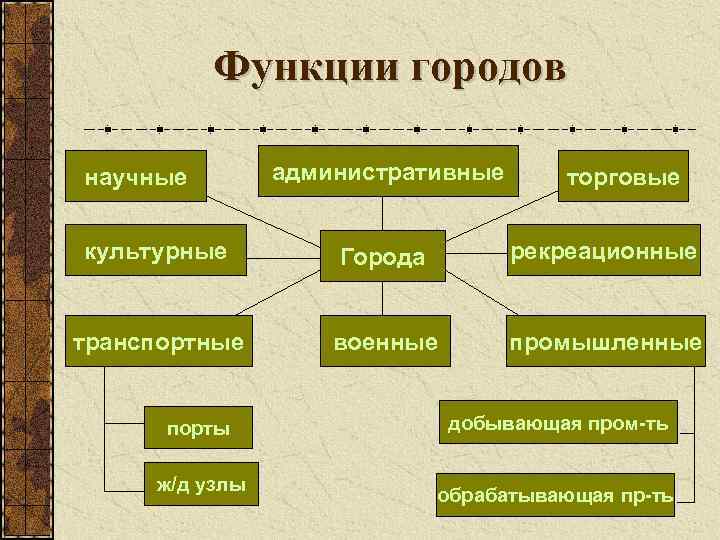 Функции городов

научные

административные

торговые

культурные

Города

рекреационные

транспортные

военные

промышленные

порты

ж/д узлы

добывающая пром-ть

обрабатывающая пр-ть